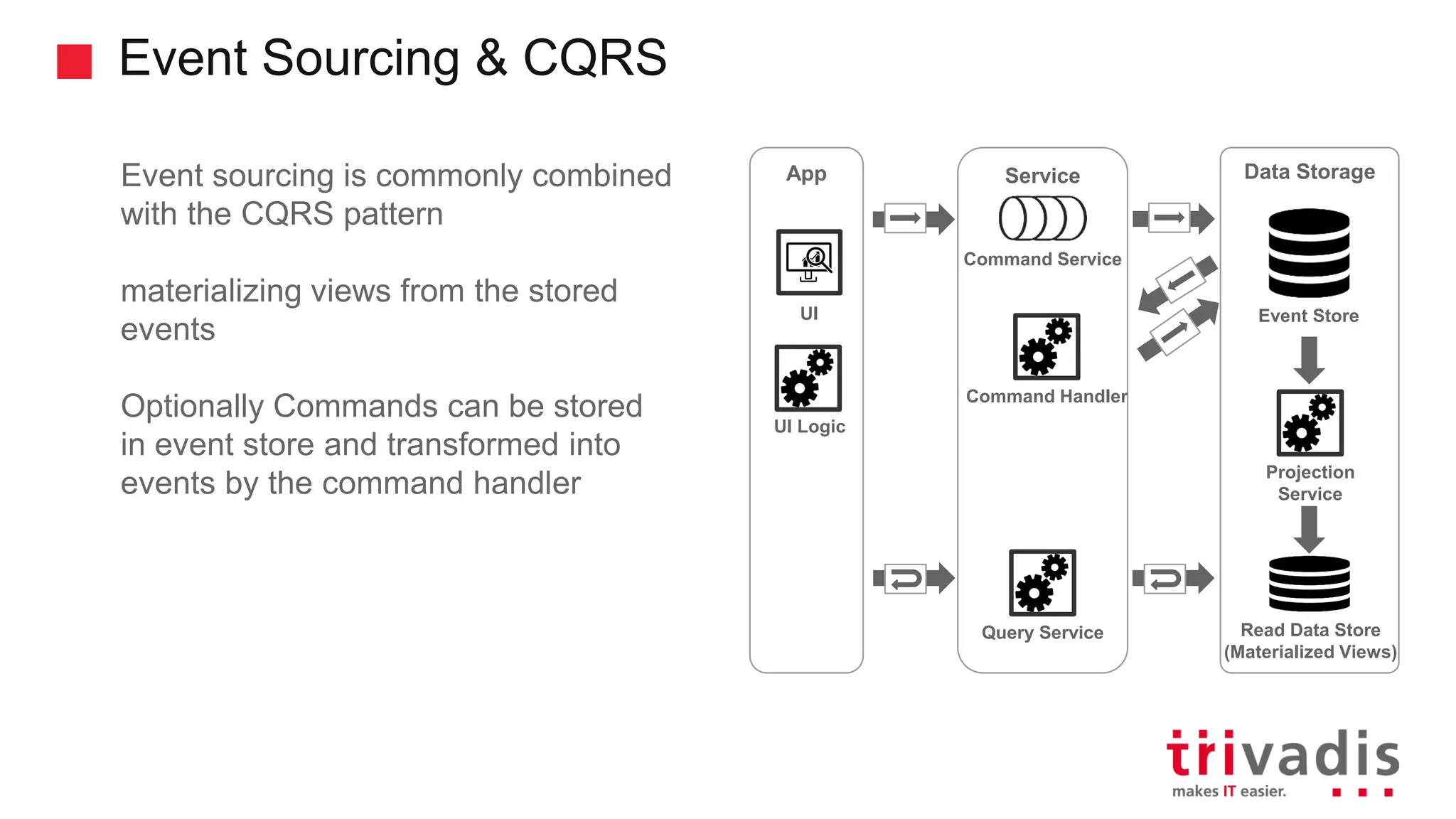 Event Sourcing & CQRS

Event sourcing is commonly combined with the CQRS pattern

materializing views from the stored events

Optionally Commands can be stored in event store and transformed into events by the command handler

App

UI

UI Logic

Service

Command Service

Command Handler

Query Service

Data Storage

Event Store

Projection Service

Read Data Store (Materialized Views)

trivadis
makes IT easier.